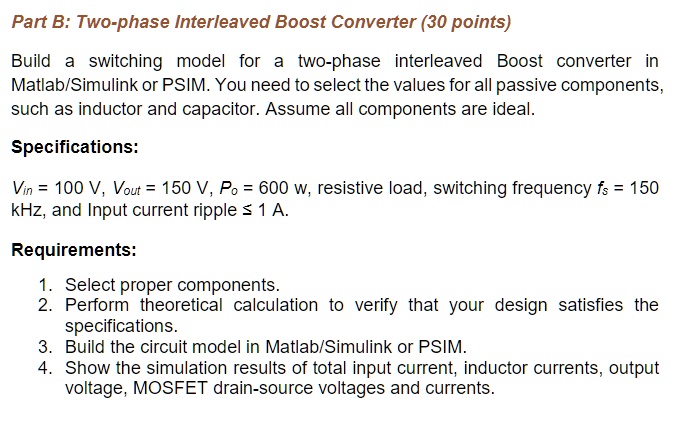 Part B: Two-phase Interleaved Boost Converter (30 points)

Build a switching model for a two-phase interleaved Boost converter in Matlab/Simulink or PSIM. You need to select the values for all passive components, such as inductor and capacitor. Assume all components are ideal.

Specifications:

$V_{in}$ = 100 V, $V_{out}$ = 150 V, $P_o$ = 600 w, resistive load, switching frequency $f_s$ = 150 kHz, and Input current ripple ≤ 1 A.

Requirements:

1. Select proper components.
2. Perform theoretical calculation to verify that your design satisfies the specifications.
3. Build the circuit model in Matlab/Simulink or PSIM.
4. Show the simulation results of total input current, inductor currents, output voltage, MOSFET drain-source voltages and currents.